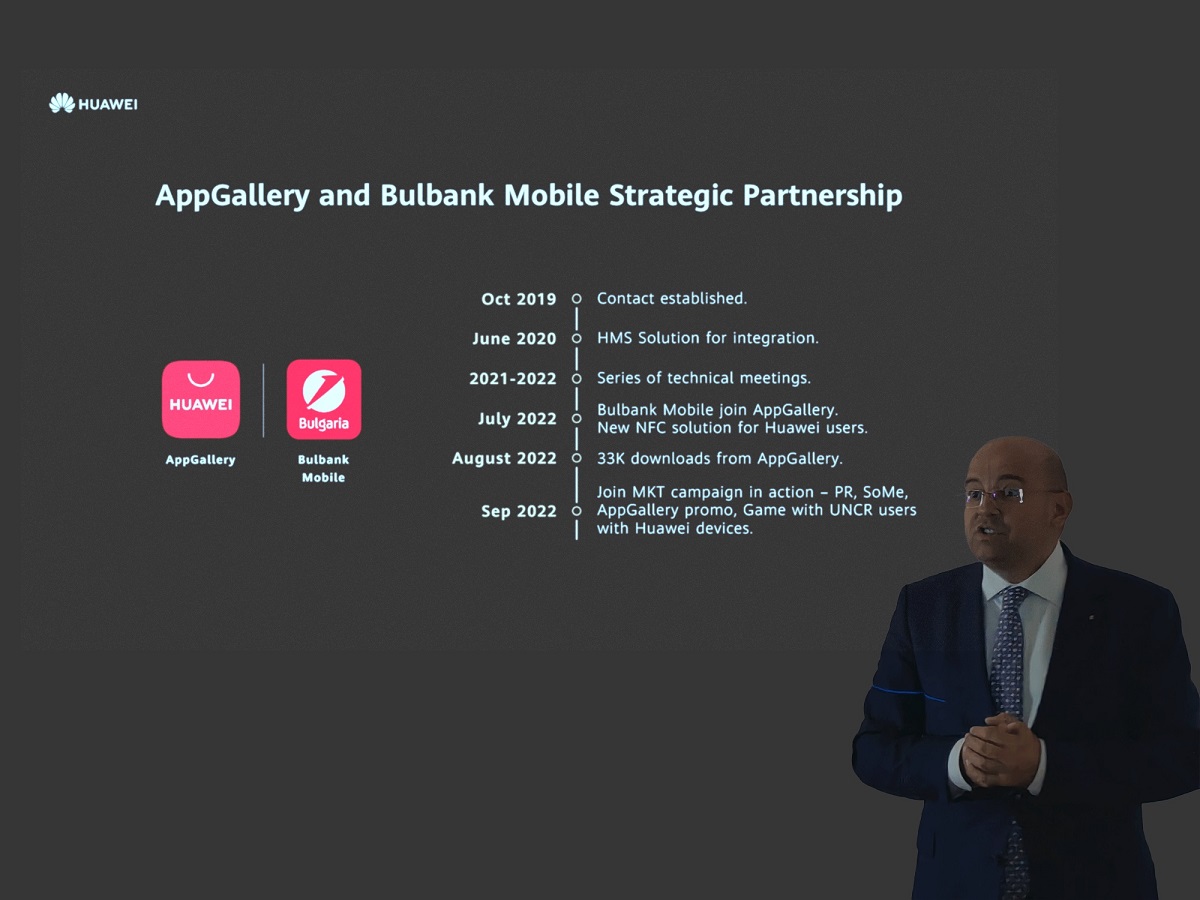 HUAWEI

AppGallery and Bulbank Mobile Strategic Partnership

HUAWEI
AppGallery

Bulgaria
Bulbank Mobile

Oct 2019 Contact established.

June 2020 HMS Solution for integration.

2021-2022 Series of technical meetings.

July 2022 Bulbank Mobile join AppGallery. New NFC solution for Huawei users.

August 2022 33K downloads from AppGallery.

Sep 2022 Join MKT campaign in action – PR, SoMe, AppGallery promo, Game with UNCR users with Huawei devices.